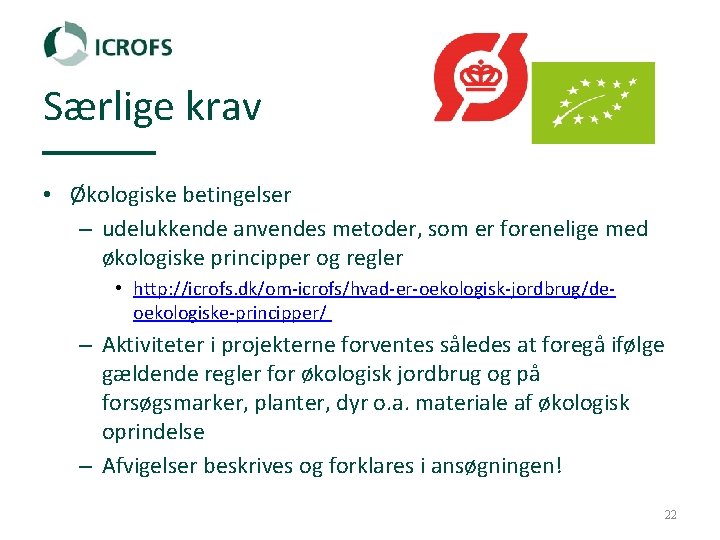 ICROFS

Særlige krav

• Økologiske betingelser
  – udelukkende anvendes metoder, som er forenelige med økologiske principper og regler
    • http://icrofs.dk/om-icrofs/hvad-er-oekologisk-jordbrug/de-oekologiske-principper/
  – Aktiviteter i projekterne forventes således at foregå ifølge gældende regler for økologisk jordbrug og på forsøgsmarker, planter, dyr o.a. materiale af økologisk oprindelse
  – Afvigelser beskrives og forklares i ansøgningen!

22